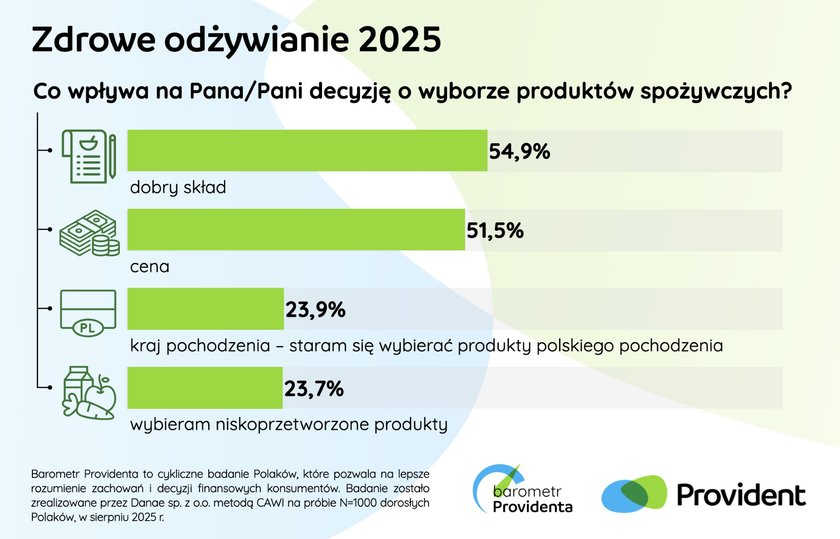 Zdrowe odżywianie 2025

Co wpływa na Pana/Pani decyzję o wyborze produktów spożywczych?

54,9%
dobry skład

51,5%
cena

PL
23,9%
kraj pochodzenia – staram się wybierać produkty polskiego pochodzenia

23,7%
wybieram niskoprzetworzone produkty

Barometr Providenta to cykliczne badanie Polaków, które pozwala na lepsze rozumienie zachowań i decyzji finansowych konsumentów. Badanie zostało zrealizowane przez Danae sp. z o.o. metodą CAWI na próbie N=1000 dorosłych Polaków, w sierpniu 2025 r.

barometr Providenta

Provident